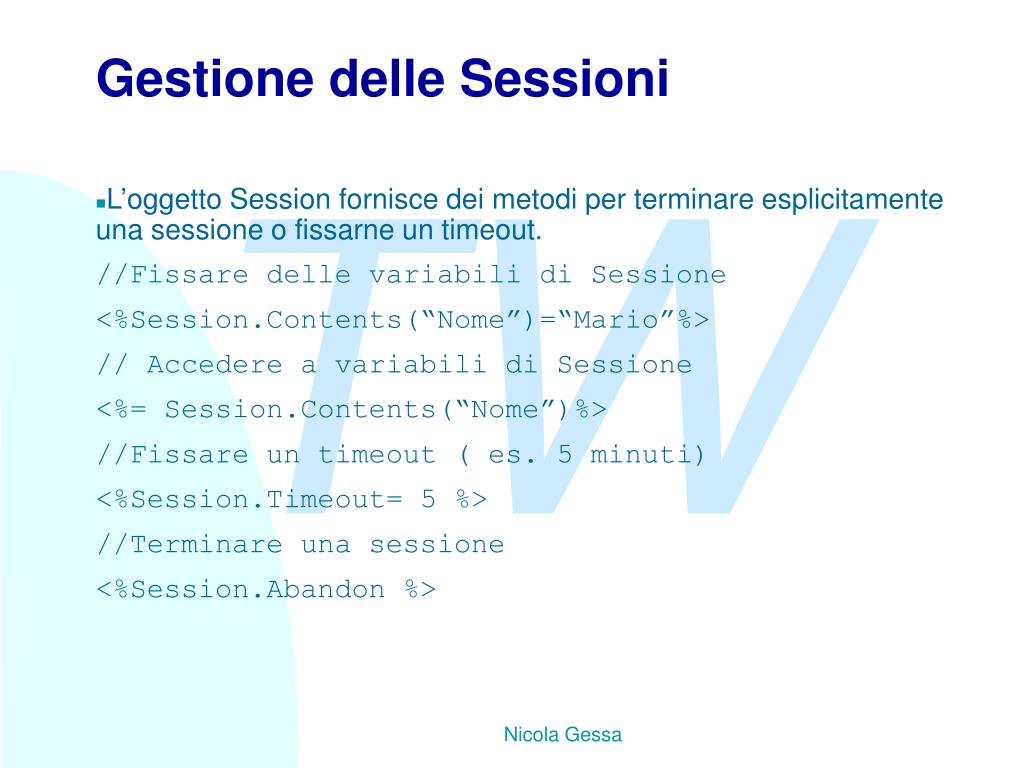 Gestione delle Sessioni

L’oggetto Session fornisce dei metodi per terminare esplicitamente una sessione o fissarne un timeout.

//Fissare delle variabili di Sessione

<%Session.Contents(“Nome”)=“Mario”%>

// Accedere a variabili di Sessione

<%= Session.Contents(“Nome”)%>

//Fissare un timeout ( es. 5 minuti)

<%Session.Timeout= 5 %>

//Terminare una sessione

<%Session.Abandon %>

TW

Nicola Gessa